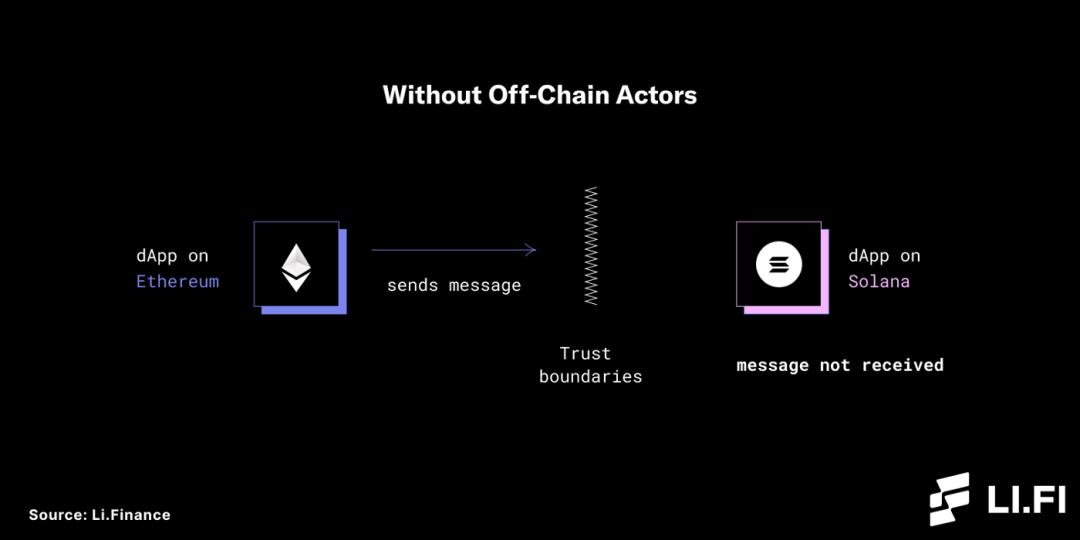 Without Off-Chain Actors

dApp on Ethereum

sends message

Trust boundaries

dApp on Solana

message not received

Source: Li.Finance

LI.FI